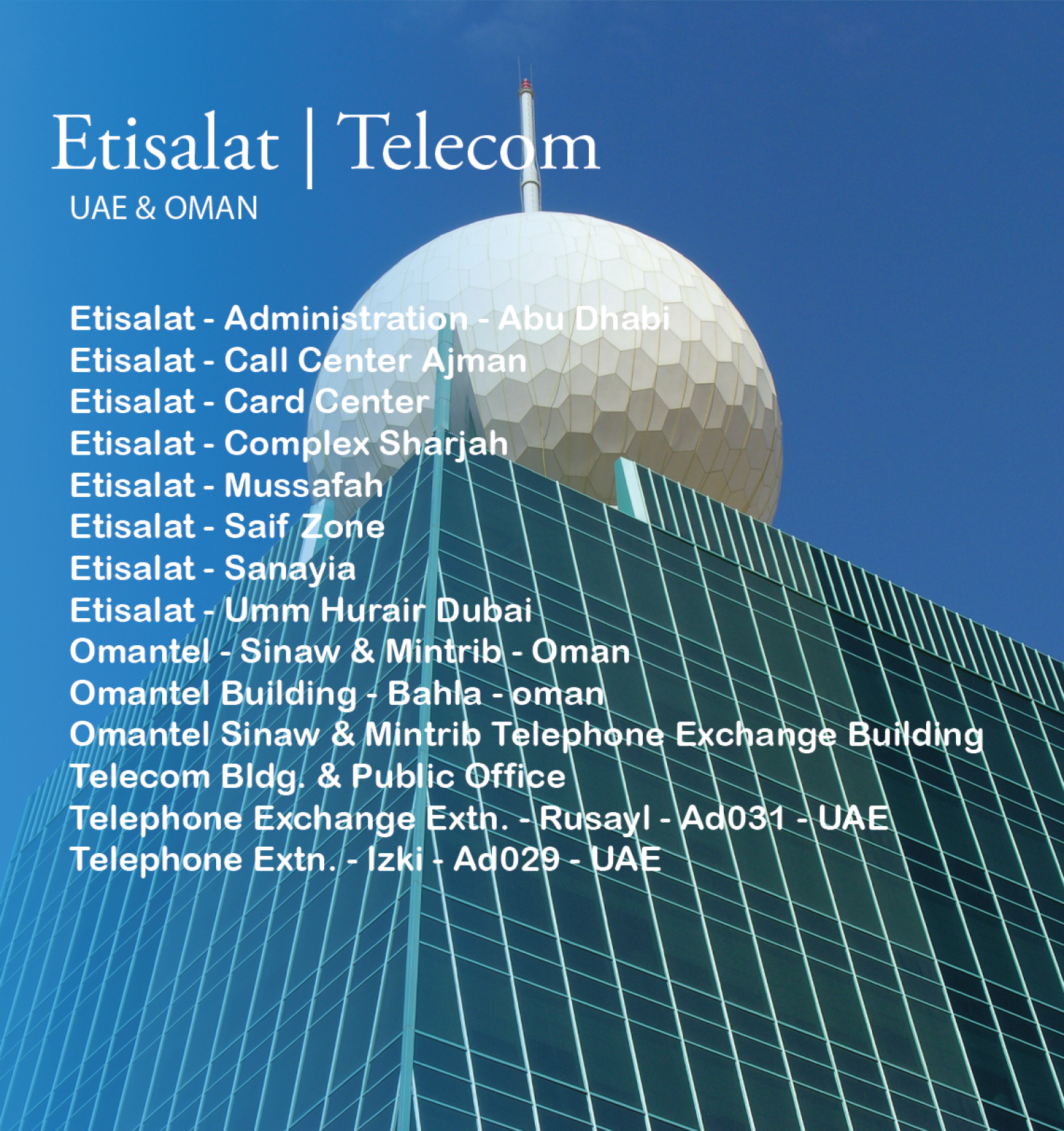 Etisalat | Telecom
UAE & OMAN

Etisalat - Administration - Abu Dhabi
Etisalat - Call Center Ajman
Etisalat - Card Center
Etisalat - Complex Sharjah
Etisalat - Mussafah
Etisalat - Saif Zone
Etisalat - Sanayia
Etisalat - Umm Hurair Dubai
Omantel - Sinaw & Mintrib - Oman
Omantel Building - Bahla - oman
Omantel Sinaw & Mintrib Telephone Exchange Building
Telecom Bldg. & Public Office
Telephone Exchange Extn. - Rusayl - Ad031 - UAE
Telephone Extn. - Izki - Ad029 - UAE